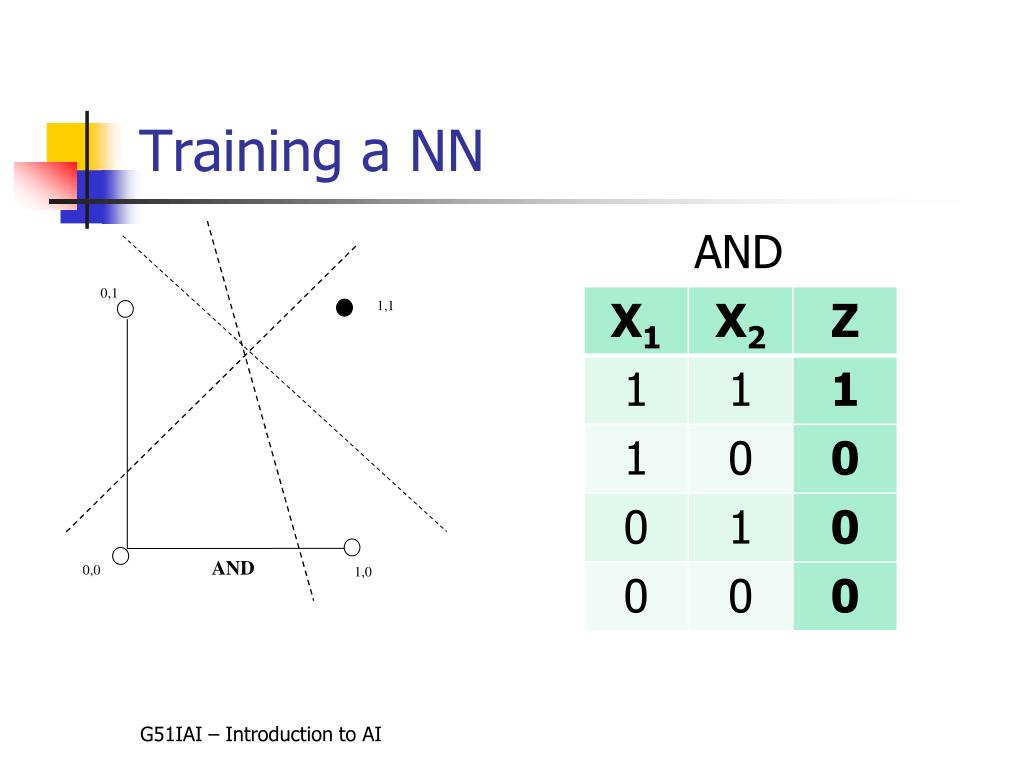 Training a NN

0,1

1,1

0,0

AND

1,0

AND

| $X_1$ | $X_2$ | Z |
|---|---|---|
| 1 | 1 | **1** |
| 1 | 0 | **0** |
| 0 | 1 | **0** |
| 0 | 0 | **0** |

G51IAI – Introduction to AI